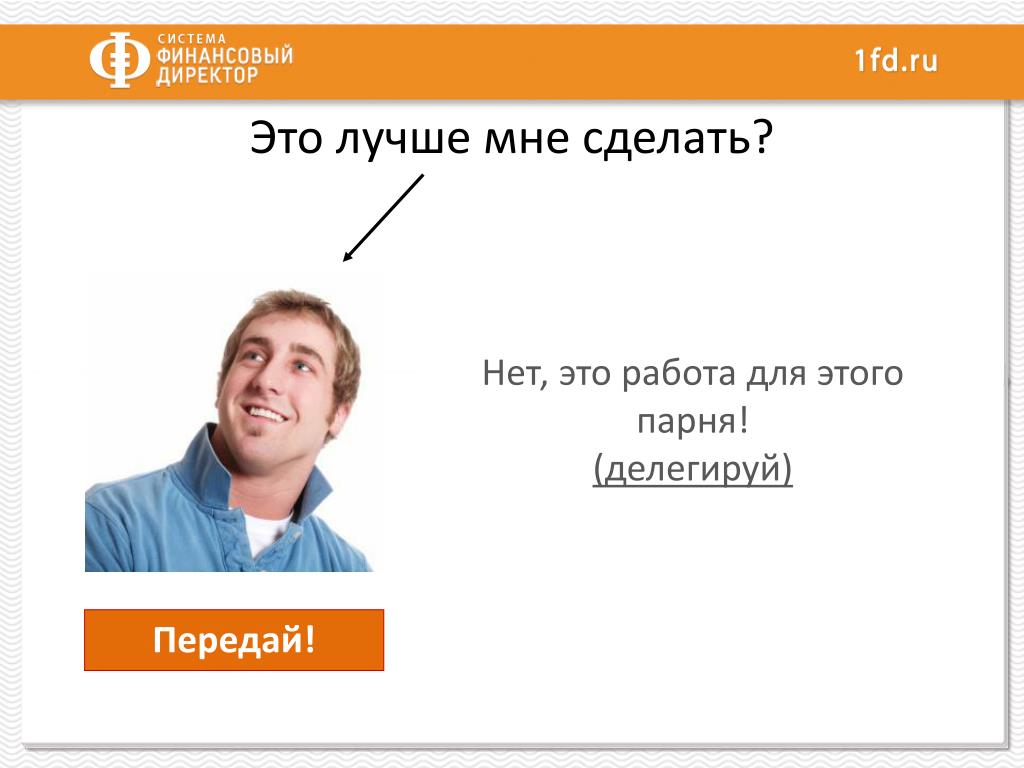 СИСТЕМА ФИНАНСОВЫЙ ДИРЕКТОР

1fd.ru

Это лучше мне сделать?

Нет, это работа для этого парня!
(делегируй)

Передай!